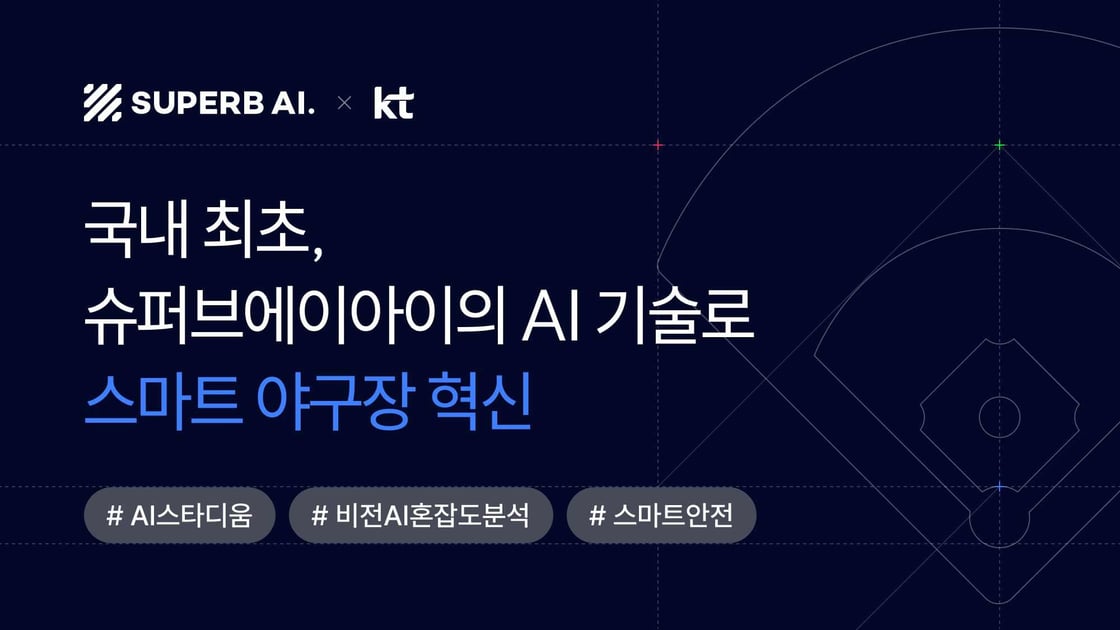 SUPERB AI. × kt

국내 최초,
슈퍼브에이아이의 AI 기술로
스마트 야구장 혁신

# AI스타디움 # 비전AI혼잡도분석 # 스마트안전